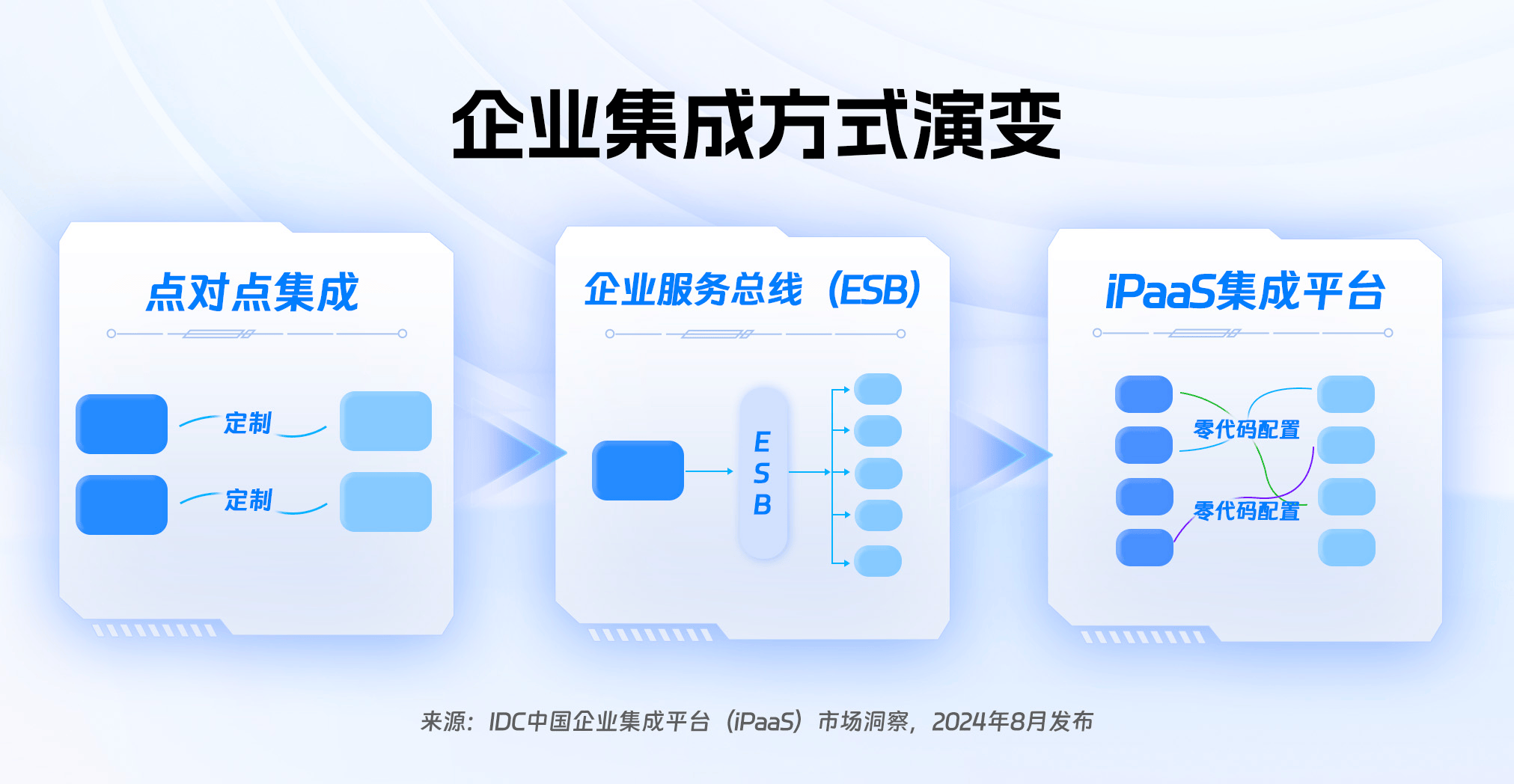 企业集成方式演变

点对点集成

定制

定制

企业服务总线（ESB）

E
S
B

iPaaS集成平台

零代码配置

零代码配置

来源：IDC中国企业集成平台（iPaaS）市场洞察，2024年8月发布